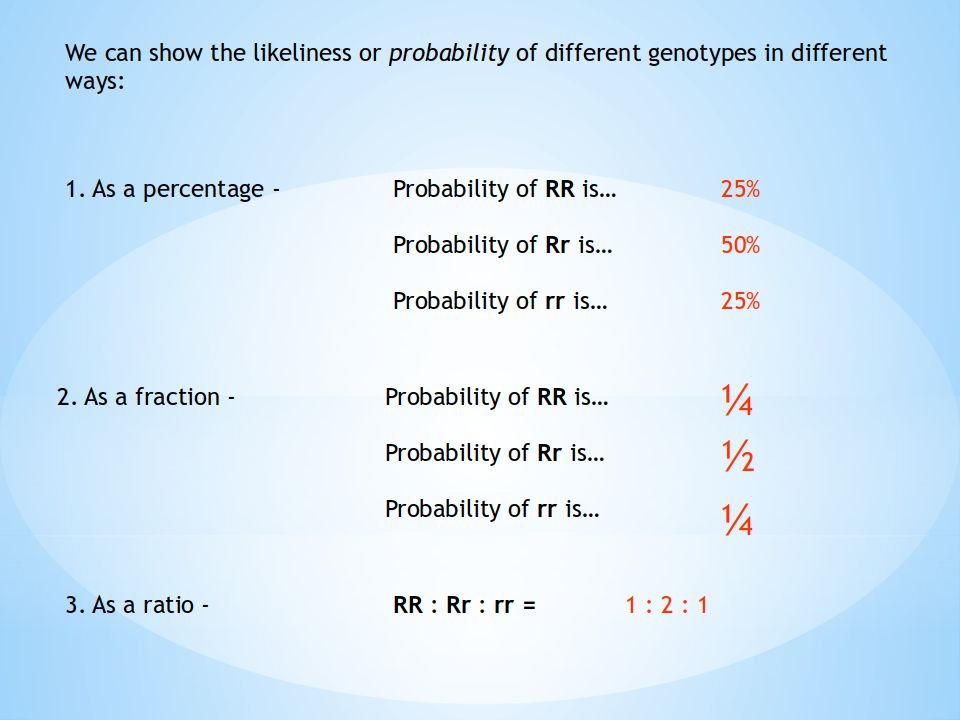 We can show the likeliness or probability of different genotypes in different ways:

1. As a percentage - Probability of RR is… 25%

Probability of Rr is… 50%

Probability of rr is… 25%

2. As a fraction - Probability of RR is… $\frac{1}{4}$

Probability of Rr is… $\frac{1}{2}$

Probability of rr is… $\frac{1}{4}$

3. As a ratio - RR : Rr : rr = 1 : 2 : 1